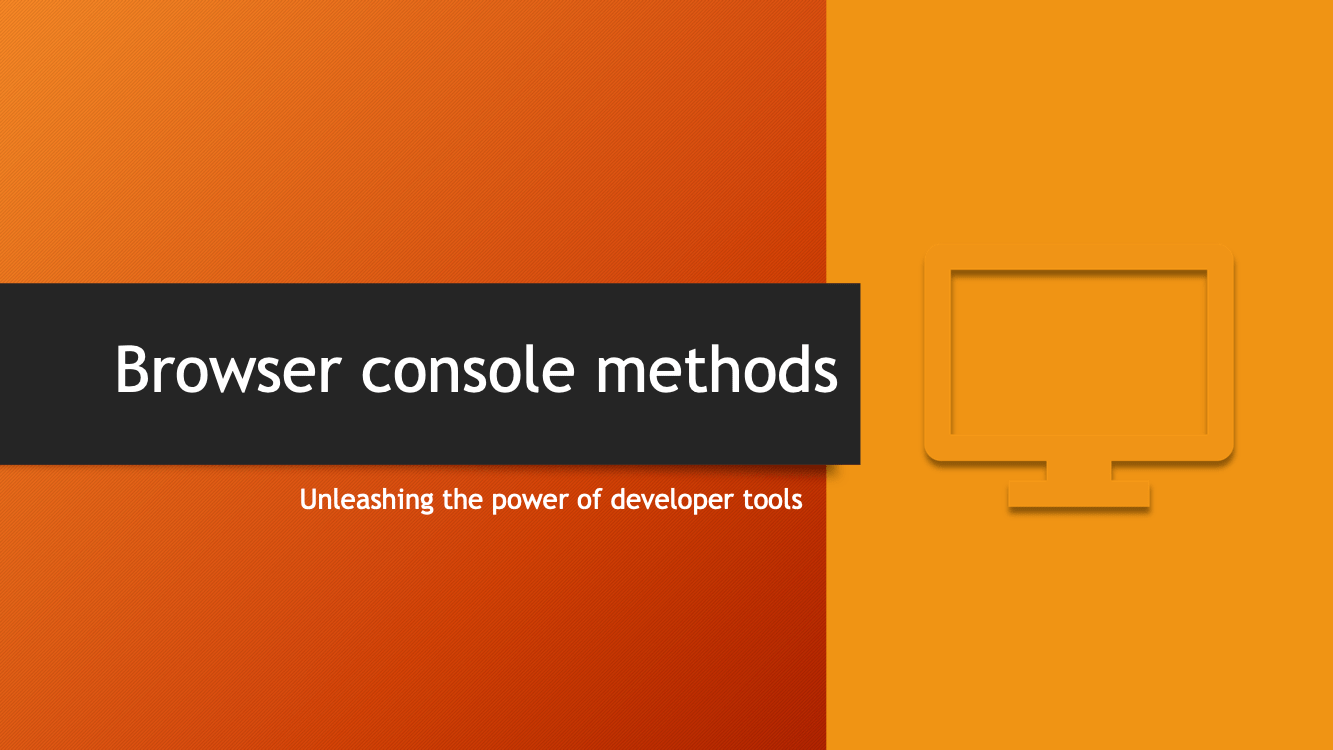 Browser console methods

Unleashing the power of developer tools